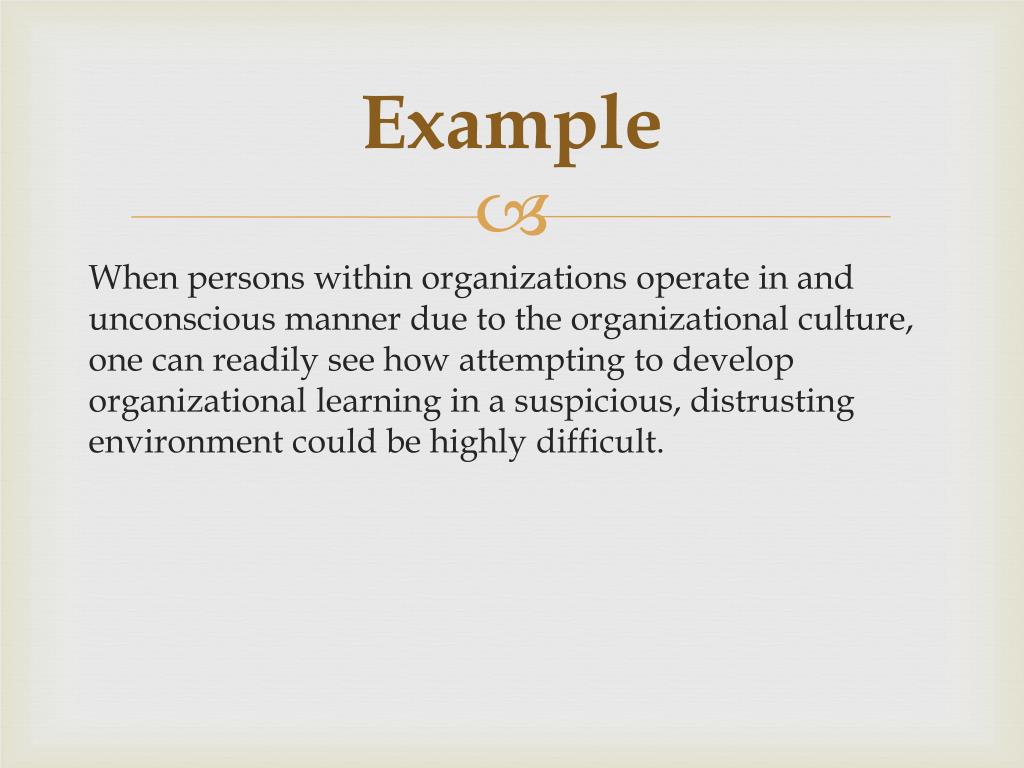 Example

When persons within organizations operate in and unconscious manner due to the organizational culture, one can readily see how attempting to develop organizational learning in a suspicious, distrusting environment could be highly difficult.